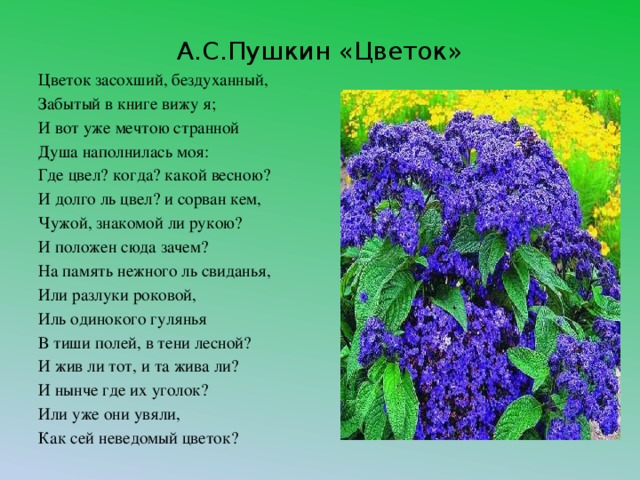 А.С.Пушкин «Цветок»

Цветок засохший, бездуханный,
Забытый в книге вижу я;
И вот уже мечтою странной
Душа наполнилась моя:
Где цвел? когда? какой весною?
И долго ль цвел? и сорван кем,
Чужой, знакомой ли рукою?
И положен сюда зачем?
На память нежного ль свиданья,
Или разлуки роковой,
Иль одинокого гулянья
В тиши полей, в тени лесной?
И жив ли тот, и та жива ли?
И нынче где их уголок?
Или уже они увяли,
Как сей неведомый цветок?